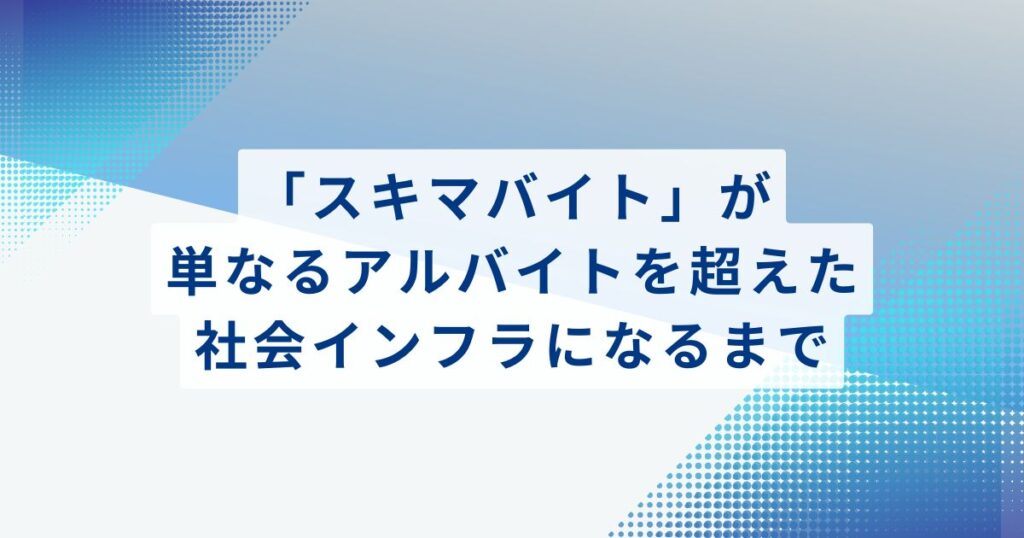 「スキマバイト」が
単なるアルバイトを超えた
社会インフラになるまで